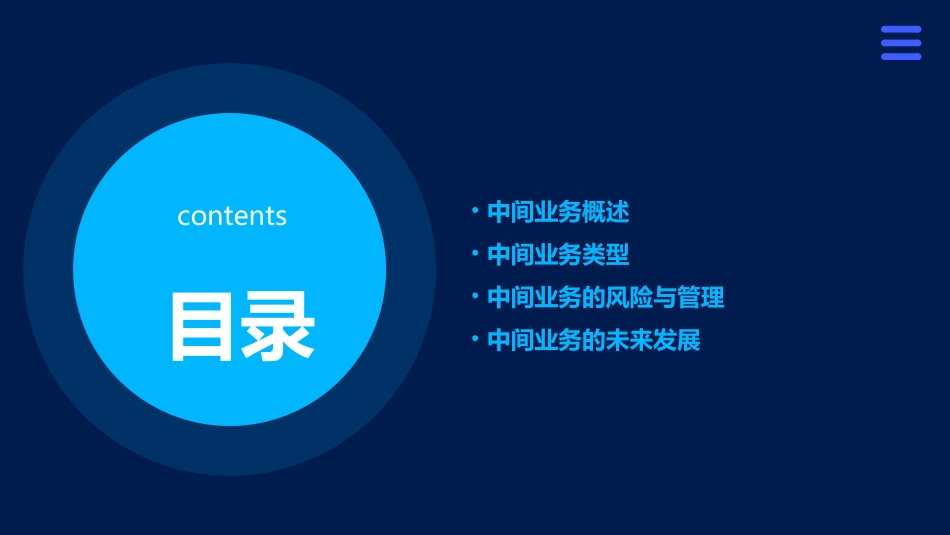 contents

目录

• 中间业务概述
• 中间业务类型
• 中间业务的风险与管理
• 中间业务的未来发展